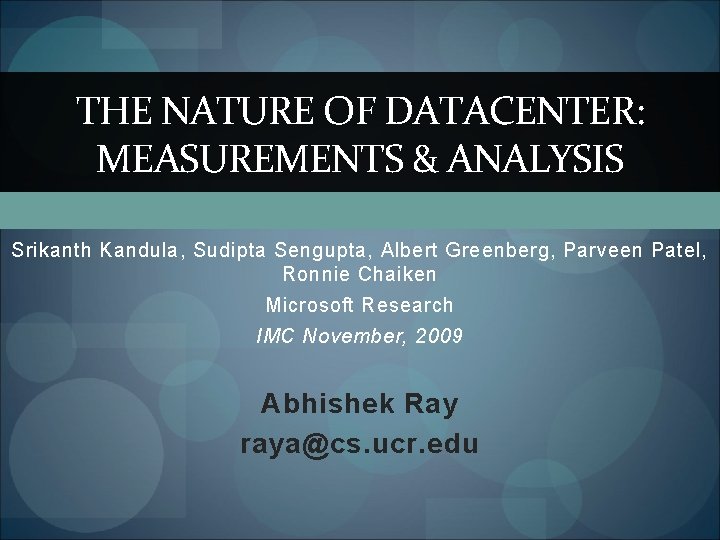 THE NATURE OF DATACENTER: MEASUREMENTS & ANALYSIS

Srikanth Kandula, Sudipta Sengupta, Albert Greenberg, Parveen Patel, Ronnie Chaiken

Microsoft Research

IMC November, 2009

Abhishek Ray

raya@cs.ucr.edu